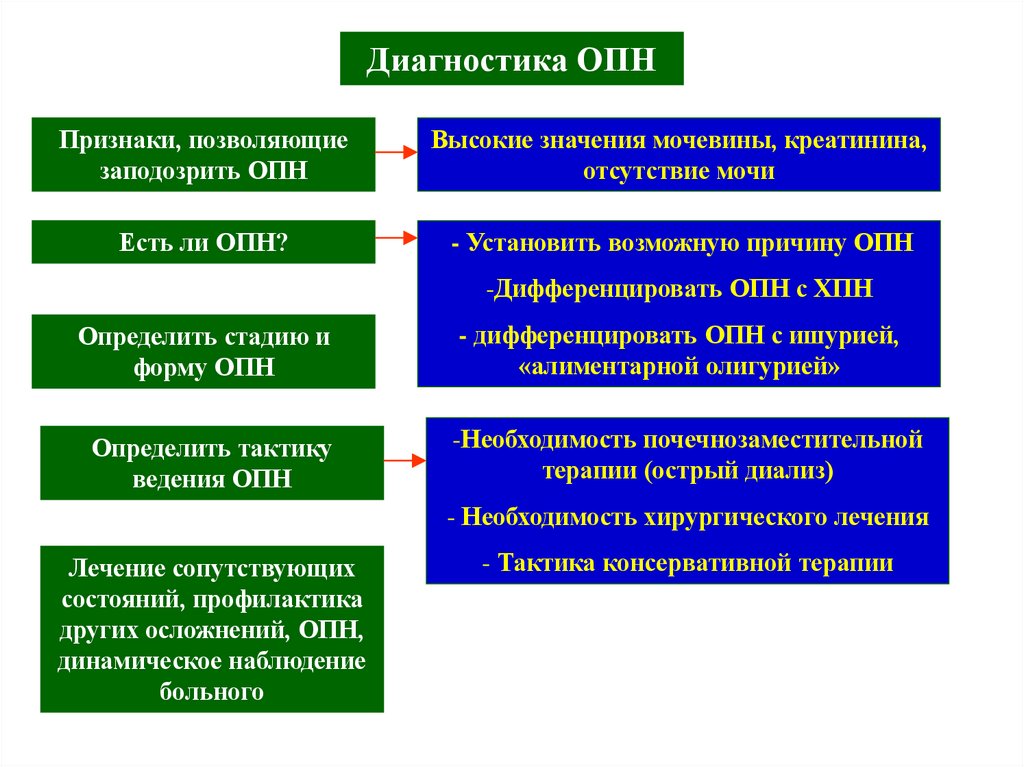 Диагностика ОПН

Признаки, позволяющие заподозрить ОПН

Высокие значения мочевины, креатинина, отсутствие мочи

Есть ли ОПН?

- Установить возможную причину ОПН

-Дифференцировать ОПН с ХПН

- дифференцировать ОПН с ишурией, «алиментарной олигурией»

Определить стадию и форму ОПН

Определить тактику ведения ОПН

-Необходимость почечнозаместительной терапии (острый диализ)

- Необходимость хирургического лечения

- Тактика консервативной терапии

Лечение сопутствующих состояний, профилактика других осложнений, ОПН, динамическое наблюдение больного